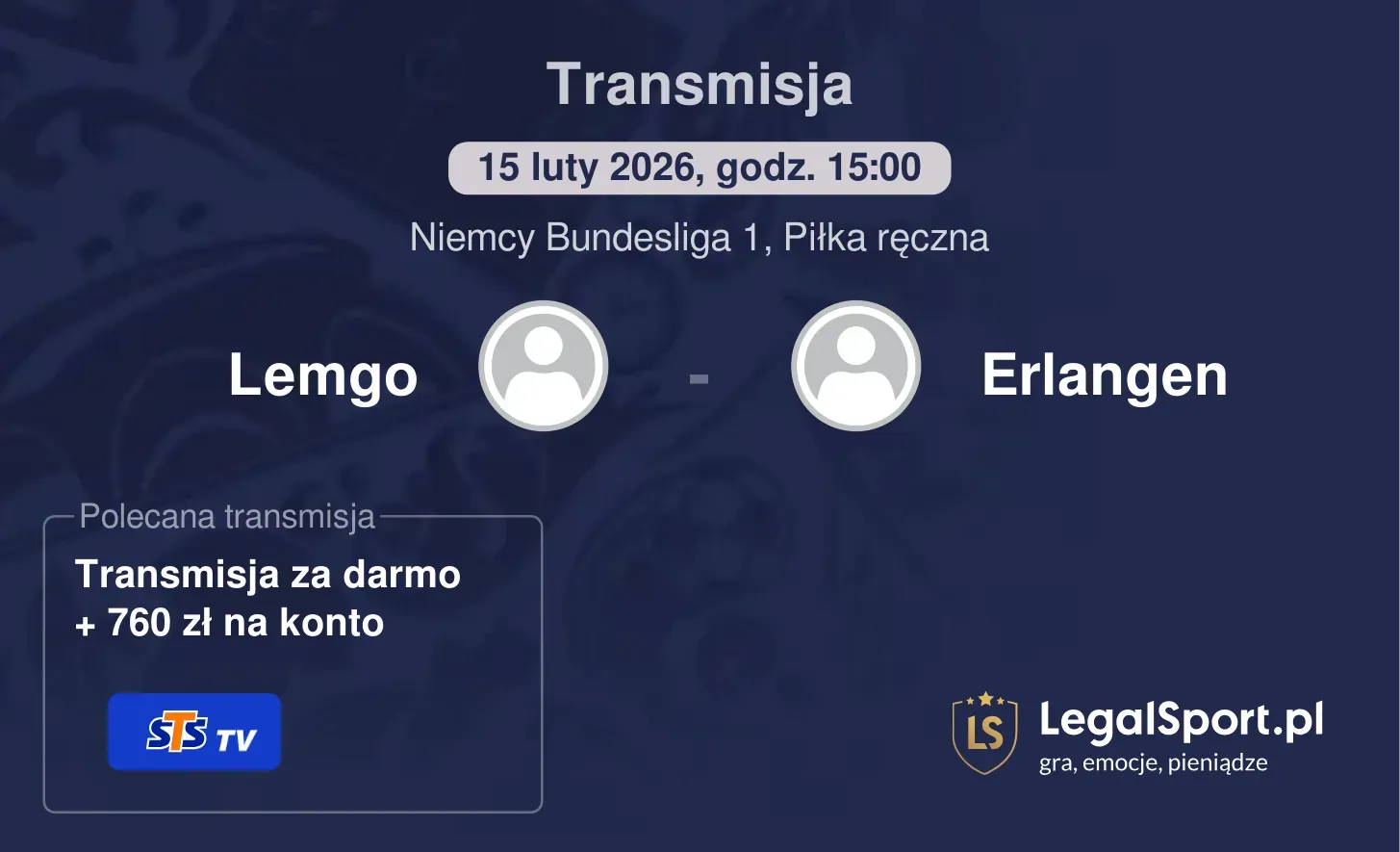 Transmisja

15 luty 2026, godz. 15:00

Niemcy Bundesliga 1, Piłka ręczna

Lemgo - Erlangen

Polecana transmisja

Transmisja za darmo + 760 zł na konto

STS TV

LS LegalSport.pl
gra, emocje, pieniądze